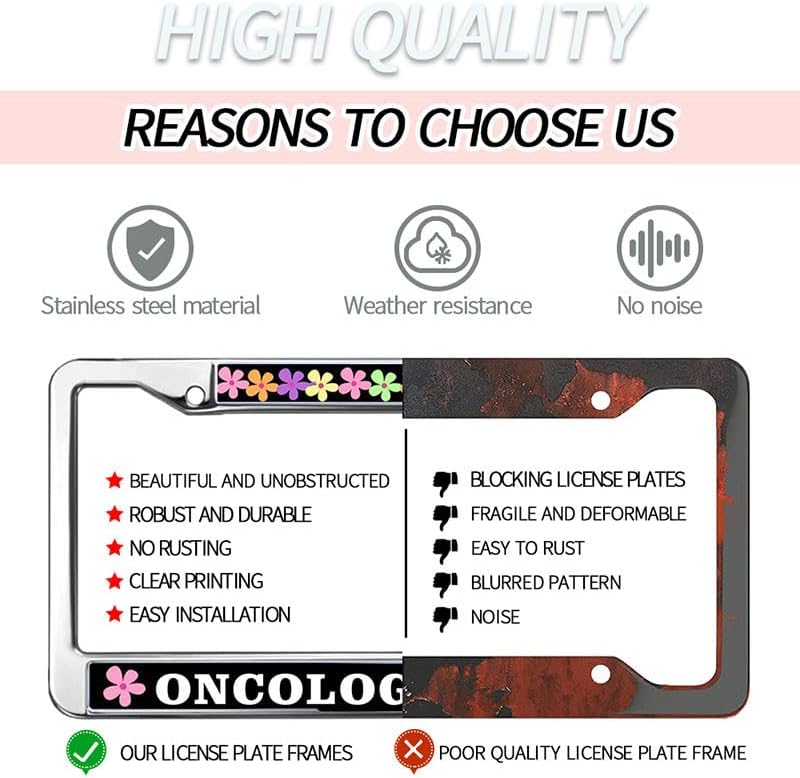 HIGH QUALITY

REASONS TO CHOOSE US

Stainless steel material

Weather resistance

No noise

BEAUTIFUL AND UNOBSTRUCTED
ROBUST AND DURABLE
NO RUSTING
CLEAR PRINTING
EASY INSTALLATION

BLOCKING LICENSE PLATES
FRAGILE AND DEFORMABLE
EASY TO RUST
BLURRED PATTERN
NOISE

ONCOLOG

OUR LICENSE PLATE FRAMES

POOR QUALITY LICENSE PLATE FRAME